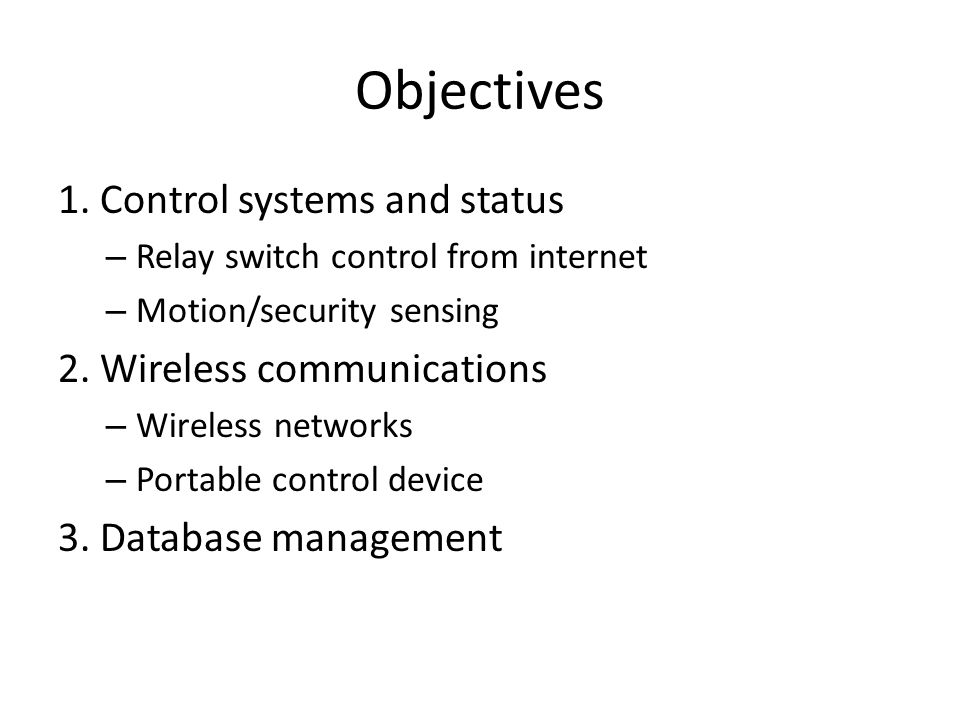 Objectives

1. Control systems and status
– Relay switch control from internet
– Motion/security sensing
2. Wireless communications
– Wireless networks
– Portable control device
3. Database management